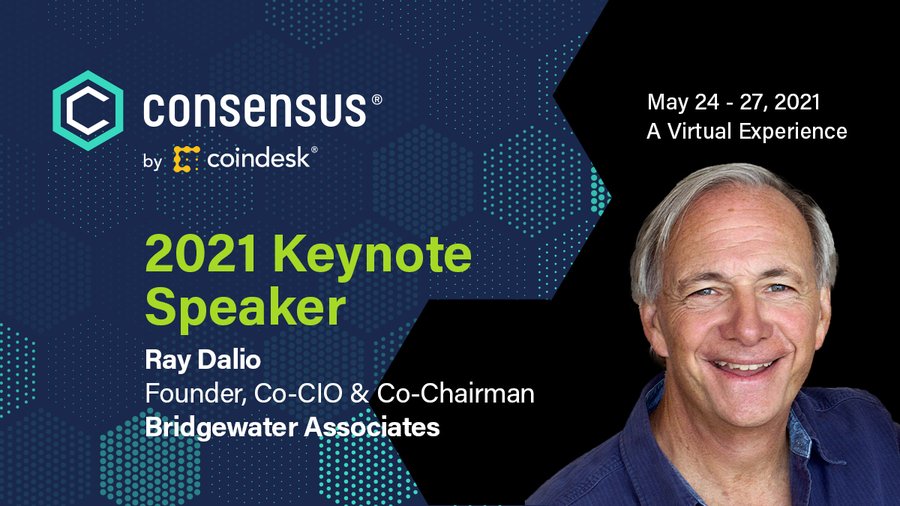 consensus®
by coindesk®

May 24 - 27, 2021
A Virtual Experience

2021 Keynote Speaker

Ray Dalio
Founder, Co-CIO & Co-Chairman
Bridgewater Associates